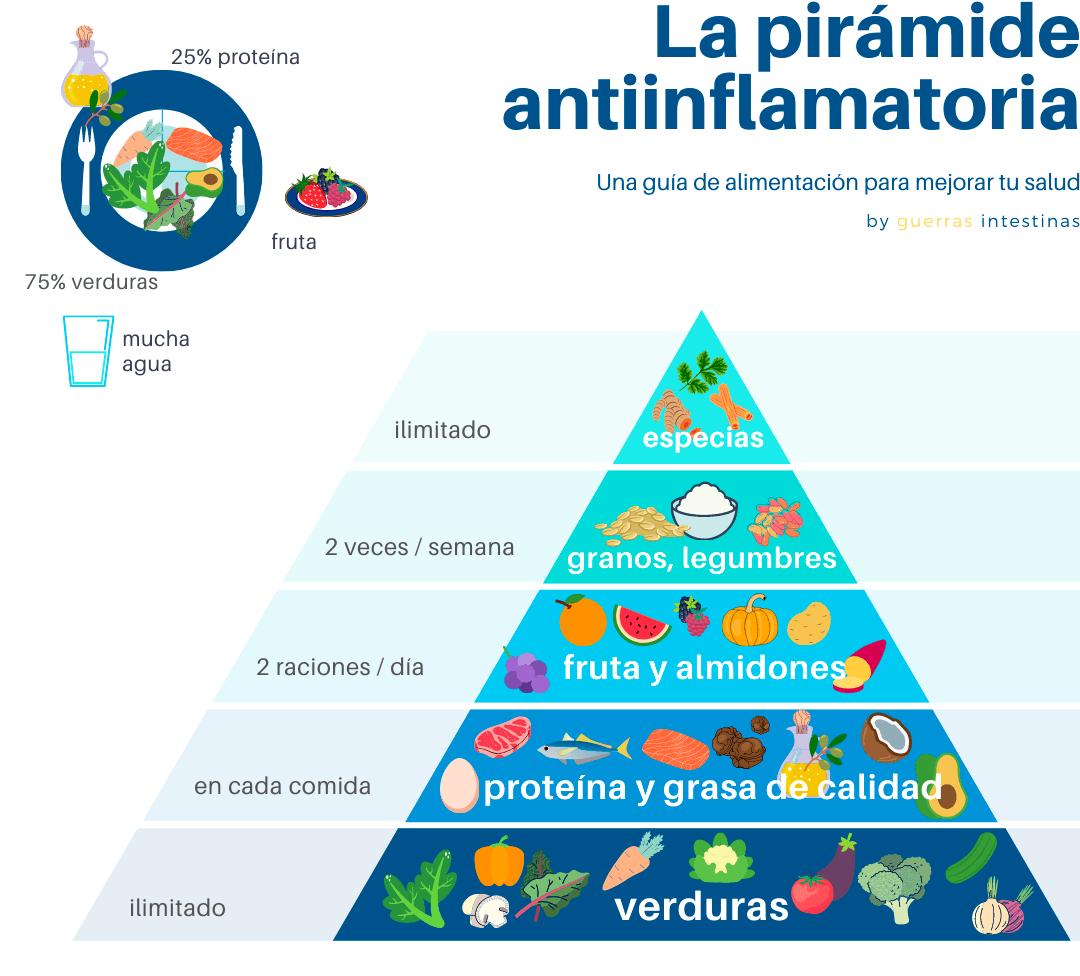 La pirámide antiinflamatoria

Una guía de alimentación para mejorar tu salud

by guerras intestinas

25% proteína

fruta

75% verduras

mucha agua

ilimitado

especias

2 veces / semana

granos, legumbres

2 raciones / día

fruta y almidones

en cada comida

proteína y grasa de calidad

ilimitado

verduras